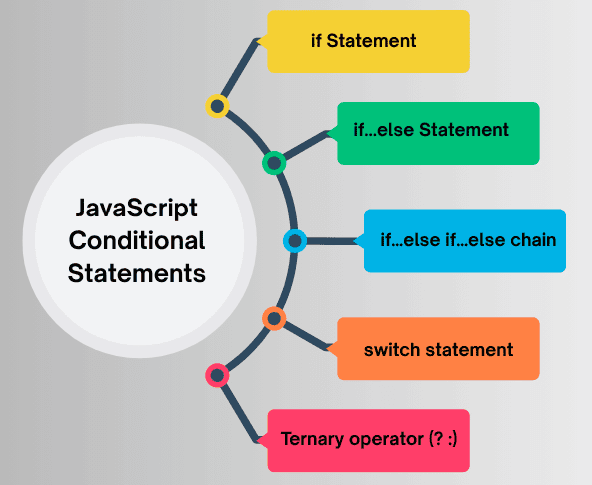 JavaScript Conditional Statements

if Statement

if...else Statement

if...else if...else chain

switch statement

Ternary operator (? :)